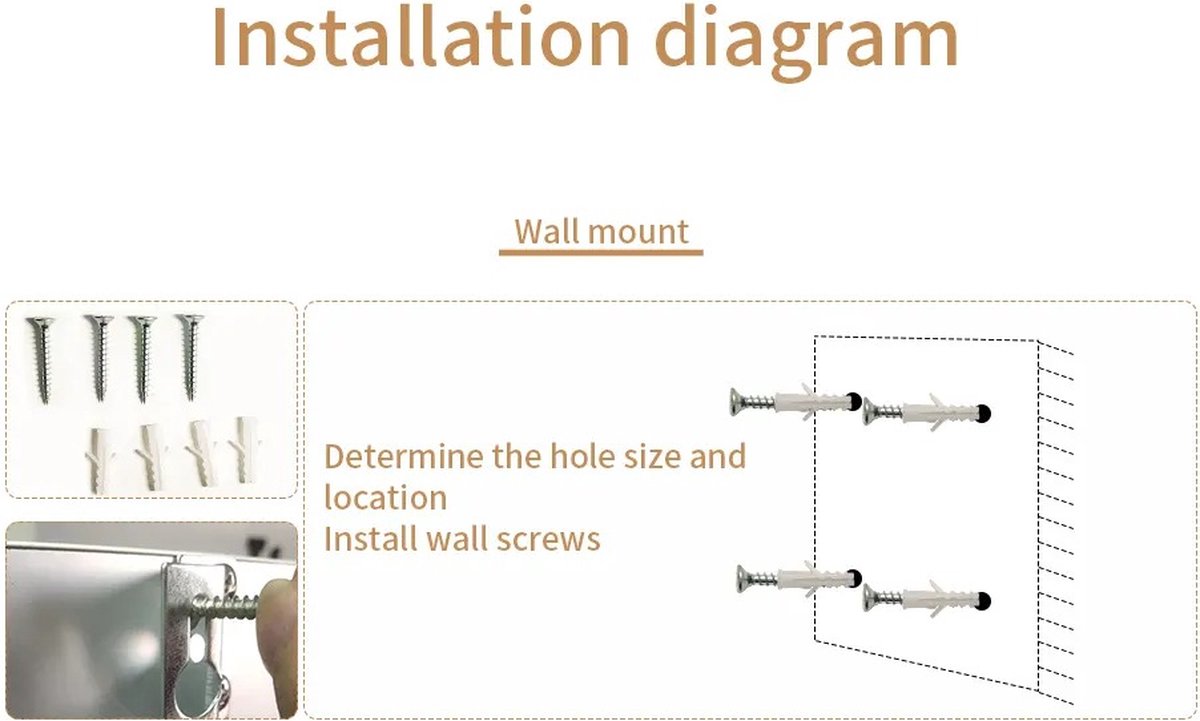 Installation diagram

Wall mount

Determine the hole size and location
Install wall screws